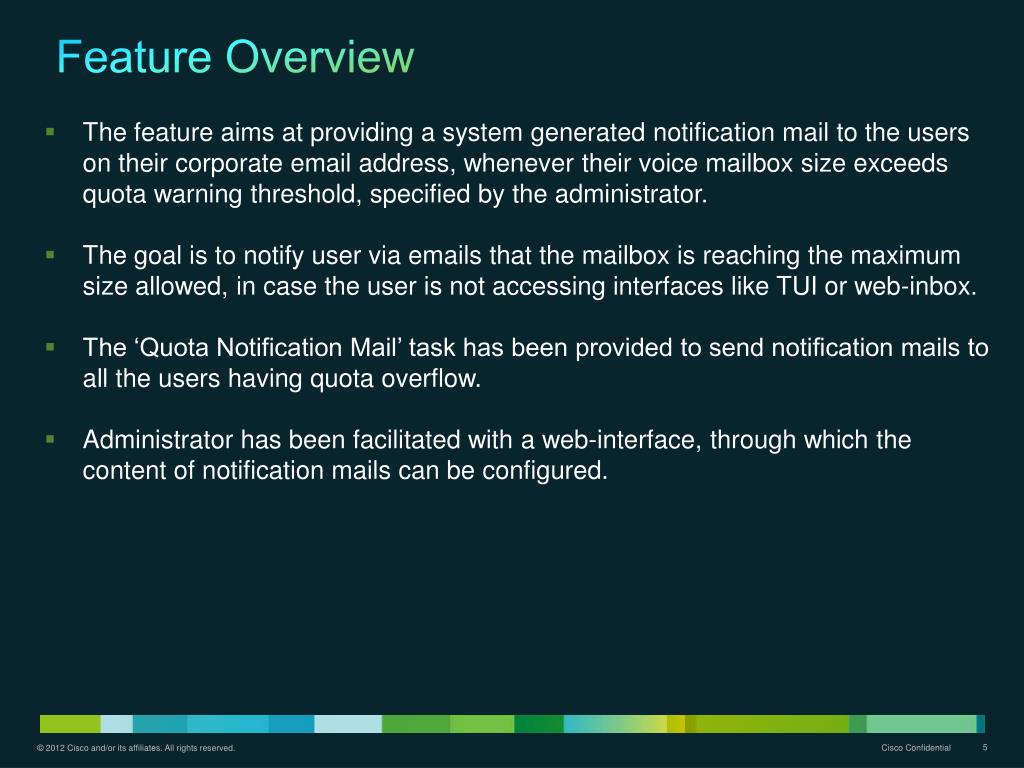 Feature Overview

▪ The feature aims at providing a system generated notification mail to the users on their corporate email address, whenever their voice mailbox size exceeds quota warning threshold, specified by the administrator.

▪ The goal is to notify user via emails that the mailbox is reaching the maximum size allowed, in case the user is not accessing interfaces like TUI or web-inbox.

▪ The ‘Quota Notification Mail’ task has been provided to send notification mails to all the users having quota overflow.

▪ Administrator has been facilitated with a web-interface, through which the content of notification mails can be configured.

© 2012 Cisco and/or its affiliates. All rights reserved.

Cisco Confidential

5